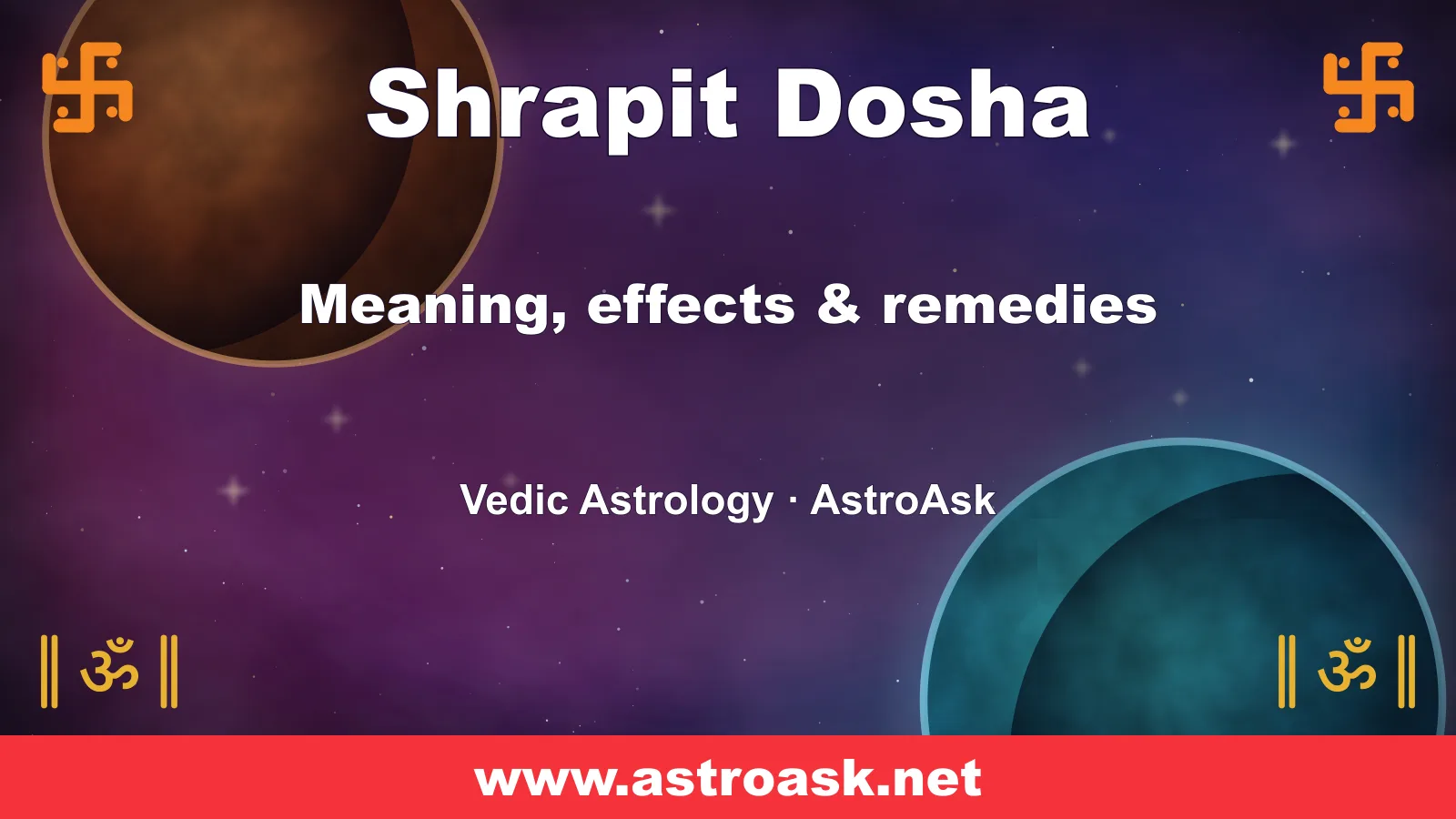 卐 Shrapit Dosha 卐

Meaning, effects & remedies

Vedic Astrology · AstroAsk

॥ ॐ ॥ ॥ ॐ ॥

www.astroask.net